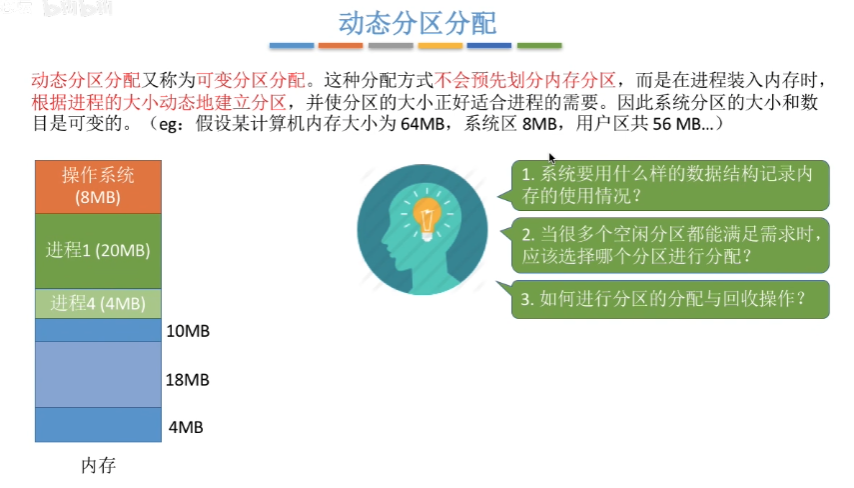 动态分区分配

动态分区分配又称为可变分区分配。这种分配方式不会预先划分内存分区，而是在进程装入内存时，根据进程的大小动态地建立分区，并使分区的大小正好适合进程的需要。因此系统分区的大小和数目是可变的。（eg：假设某计算机内存大小为 64MB，系统区 8MB，用户区共 56 MB...）

操作系统 (8MB)

进程1 (20MB)

进程4 (4MB)

10MB

18MB

4MB

内存

1. 系统要用什么样的数据结构记录内存的使用情况？

2. 当很多个空闲分区都能满足需求时，应该选择哪个分区进行分配？

3. 如何进行分区的分配与回收操作？